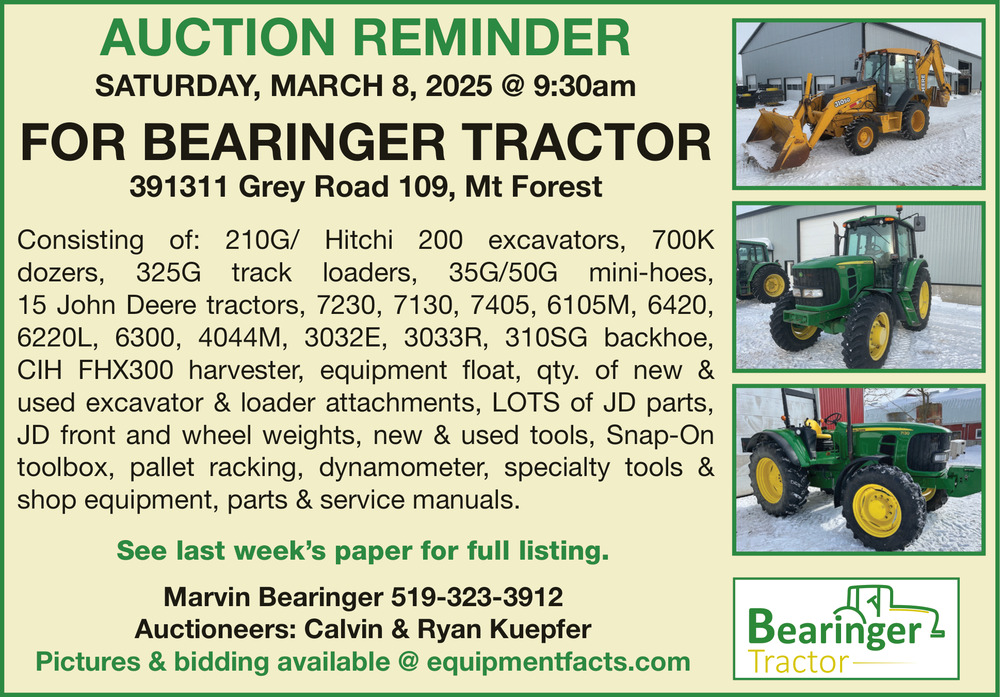 AUCTION REMINDER

SATURDAY, MARCH 8, 2025 @ 9:30am

FOR BEARINGER TRACTOR

391311 Grey Road 109, Mt Forest

Consisting of: 210G/ Hitchi 200 excavators, 700K dozers, 325G track loaders, 35G/50G mini-hoes, 15 John Deere tractors, 7230, 7130, 7405, 6105M, 6420, 6220L, 6300, 4044M, 3032E, 3033R, 310SG backhoe, CIH FHX300 harvester, equipment float, qty. of new & used excavator & loader attachments, LOTS of JD parts, JD front and wheel weights, new & used tools, Snap-On toolbox, pallet racking, dynamometer, specialty tools & shop equipment, parts & service manuals.

See last week's paper for full listing.

Marvin Bearinger 519-323-3912

Auctioneers: Calvin & Ryan Kuepfer

Pictures & bidding available @ equipmentfacts.com

310SG

Bearinger Tractor